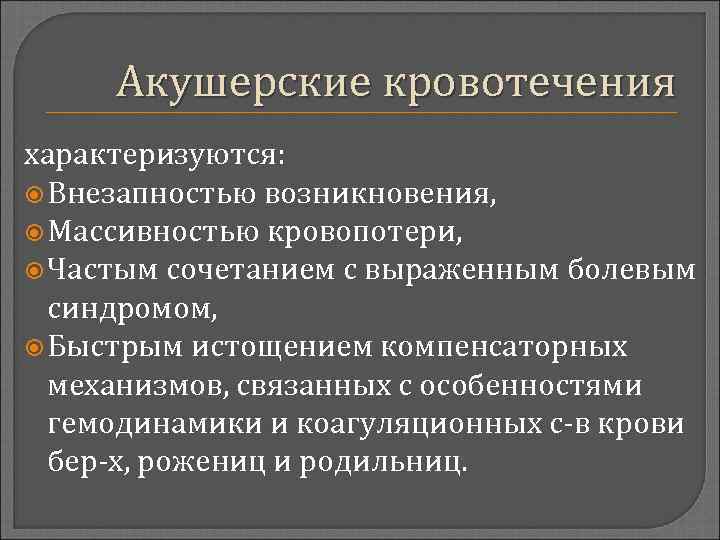 Акушерские кровотечения

характеризуются:

Внезапностью возникновения,

Массивностью кровопотери,

Частым сочетанием с выраженным болевым синдромом,

Быстрым истощением компенсаторных механизмов, связанных с особенностями гемодинамики и коагуляционных с-в крови бер-х, рожениц и родильниц.